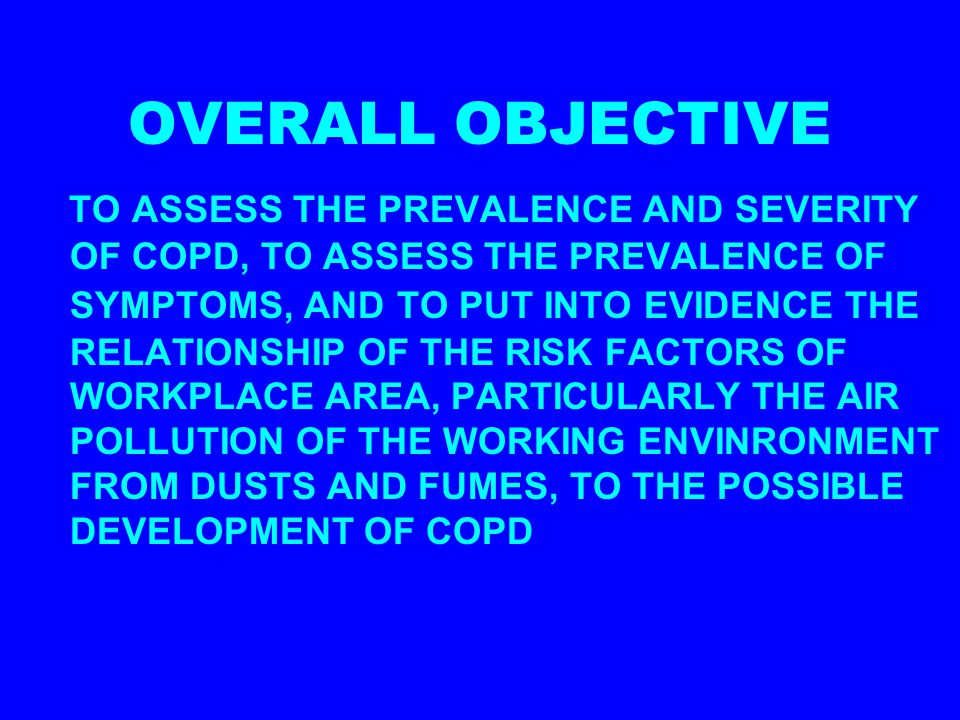 OVERALL OBJECTIVE

TO ASSESS THE PREVALENCE AND SEVERITY OF COPD, TO ASSESS THE PREVALENCE OF SYMPTOMS, AND TO PUT INTO EVIDENCE THE RELATIONSHIP OF THE RISK FACTORS OF WORKPLACE AREA, PARTICULARLY THE AIR POLLUTION OF THE WORKING ENVINRONMENT FROM DUSTS AND FUMES, TO THE POSSIBLE DEVELOPMENT OF COPD